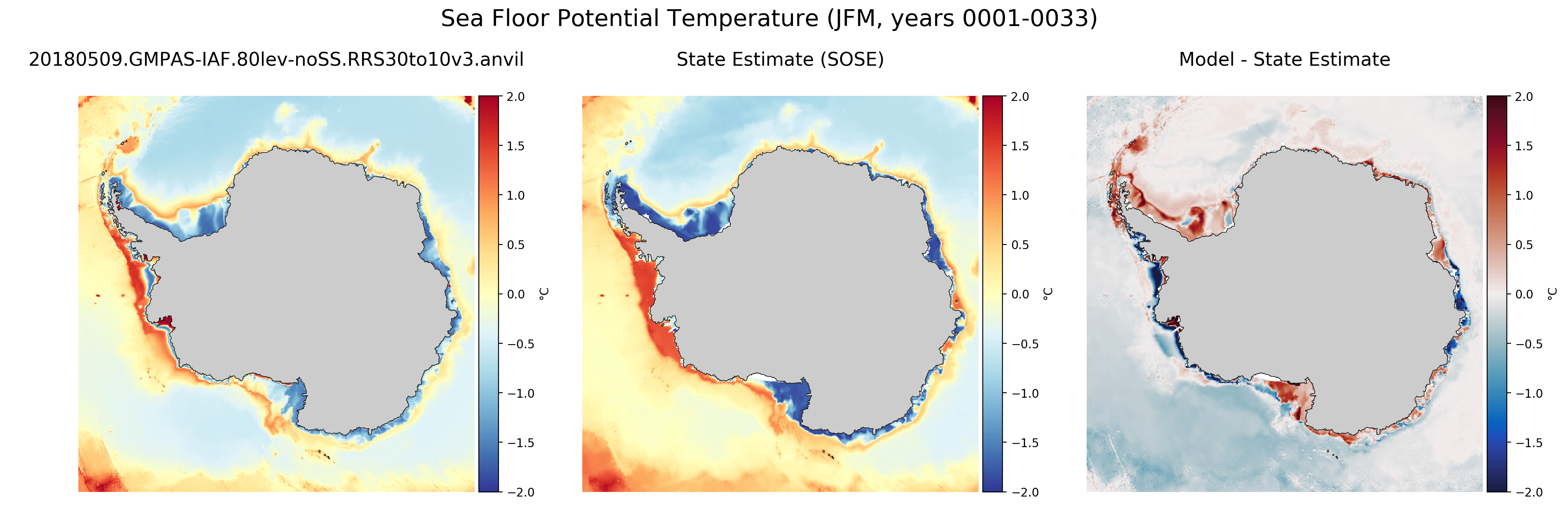 Sea Floor Potential Temperature (JFM, years 0001-0033)

20180509.GMPAS-IAF.80lev-noSS.RRS30to10v3.anvil

2.0
1.5
1.0
0.5
0.0
−0.5
−1.0
−1.5
−2.0
°C

State Estimate (SOSE)

2.0
1.5
1.0
0.5
0.0
−0.5
−1.0
−1.5
−2.0
°C

Model - State Estimate

2.0
1.5
1.0
0.5
0.0
−0.5
−1.0
−1.5
−2.0
°C